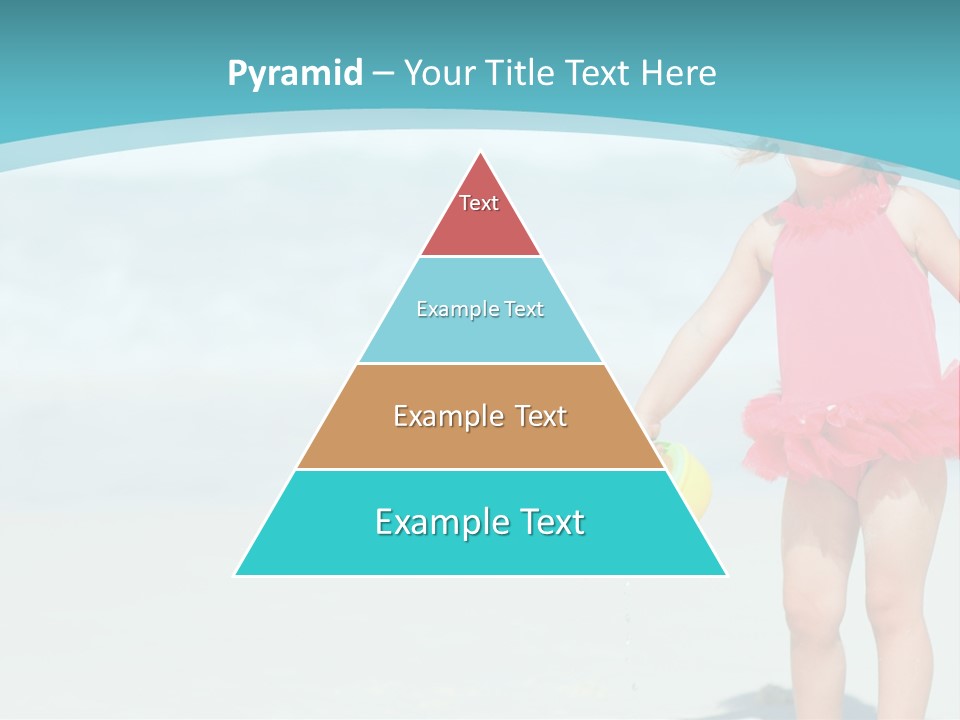 Pyramid – Your Title Text Here

Text

Example Text

Example Text

Example Text